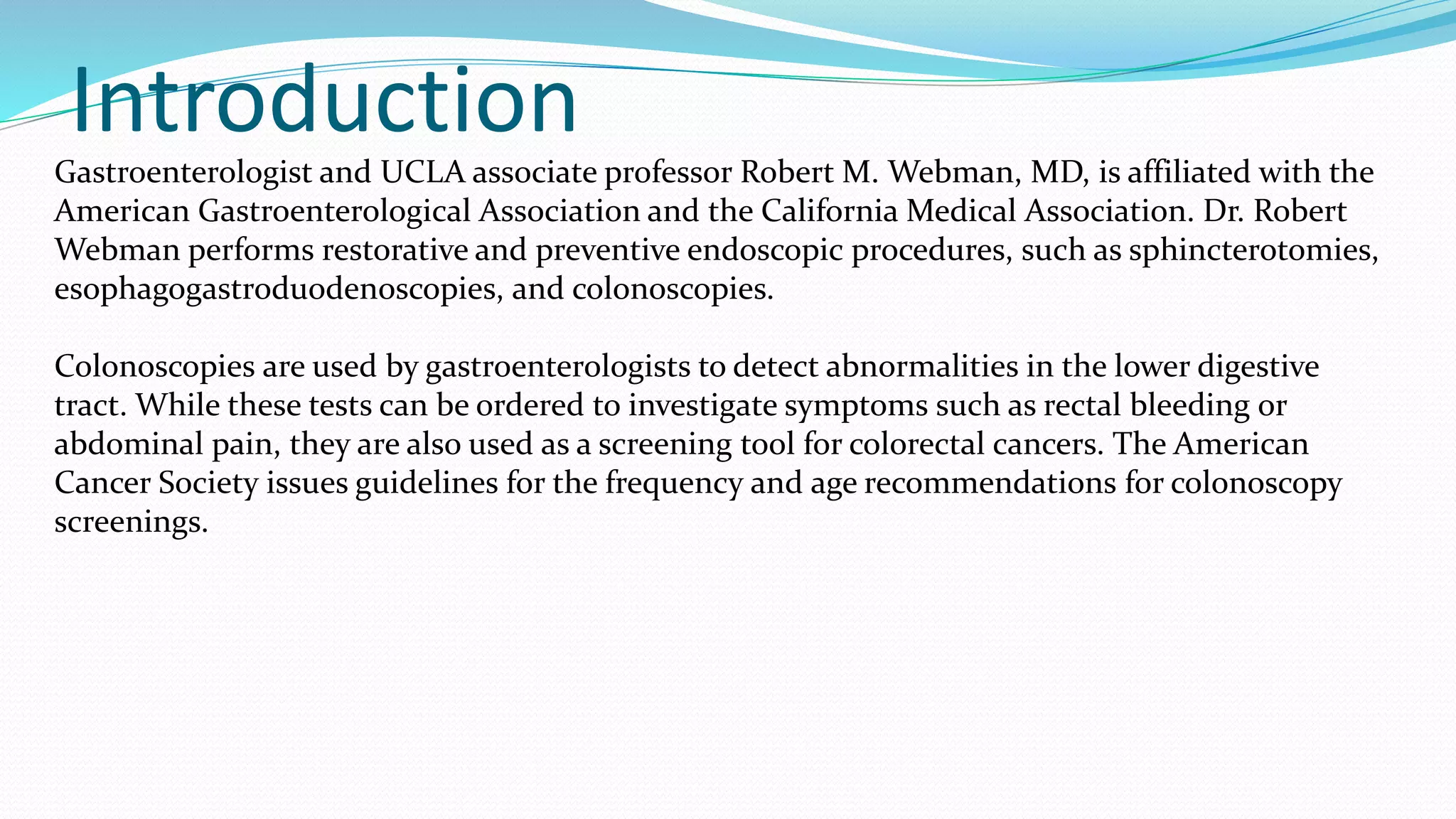 Introduction

Gastroenterologist and UCLA associate professor Robert M. Webman, MD, is affiliated with the American Gastroenterological Association and the California Medical Association. Dr. Robert Webman performs restorative and preventive endoscopic procedures, such as sphincterotomies, esophagogastroduodenoscopies, and colonoscopies.

Colonoscopies are used by gastroenterologists to detect abnormalities in the lower digestive tract. While these tests can be ordered to investigate symptoms such as rectal bleeding or abdominal pain, they are also used as a screening tool for colorectal cancers. The American Cancer Society issues guidelines for the frequency and age recommendations for colonoscopy screenings.